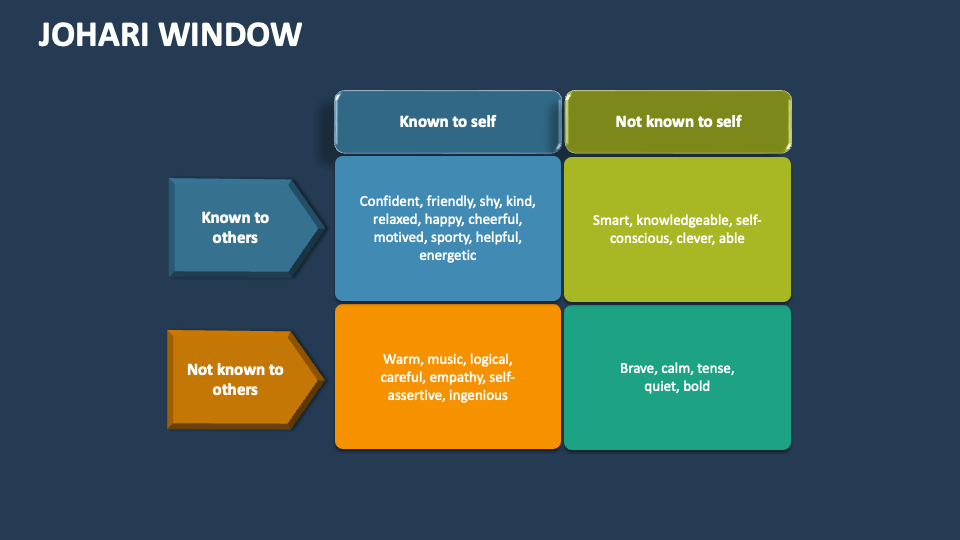 JOHARI WINDOW

|  | Known to self | Not known to self |
|---|---|---|
| Known to others | Confident, friendly, shy, kind, relaxed, happy, cheerful, motived, sporty, helpful, energetic | Smart, knowledgeable, self-conscious, clever, able |
| Not known to others | Warm, music, logical, careful, empathy, self-assertive, ingenious | Brave, calm, tense, quiet, bold |